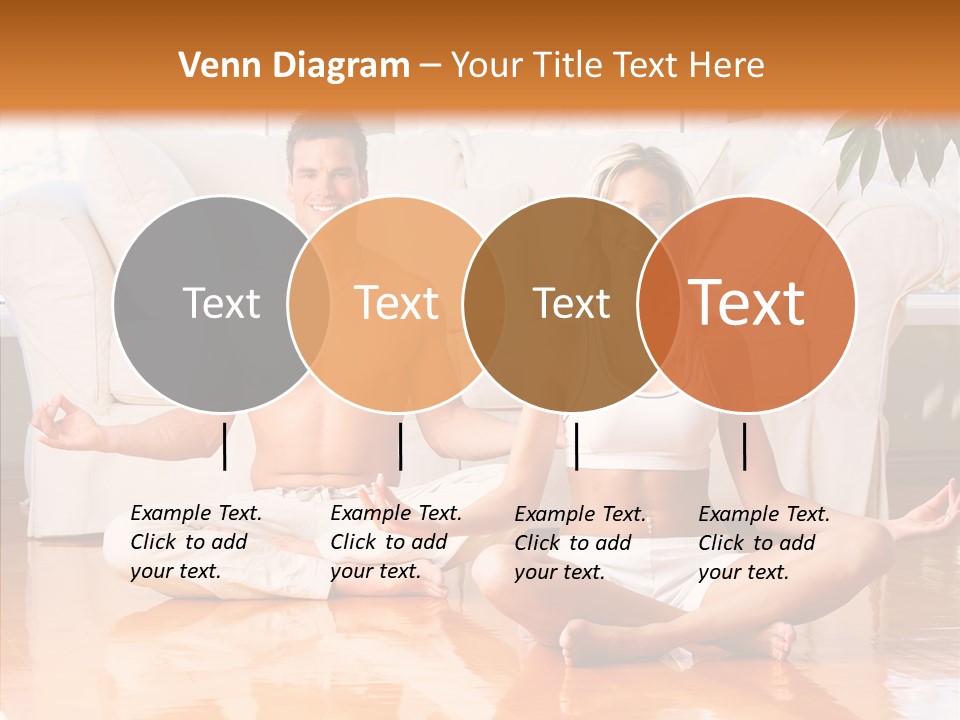 Venn Diagram – Your Title Text Here

Text

Text

Text

Text

Example Text. Click to add your text.

Example Text. Click to add your text.

Example Text. Click to add your text.

Example Text. Click to add your text.